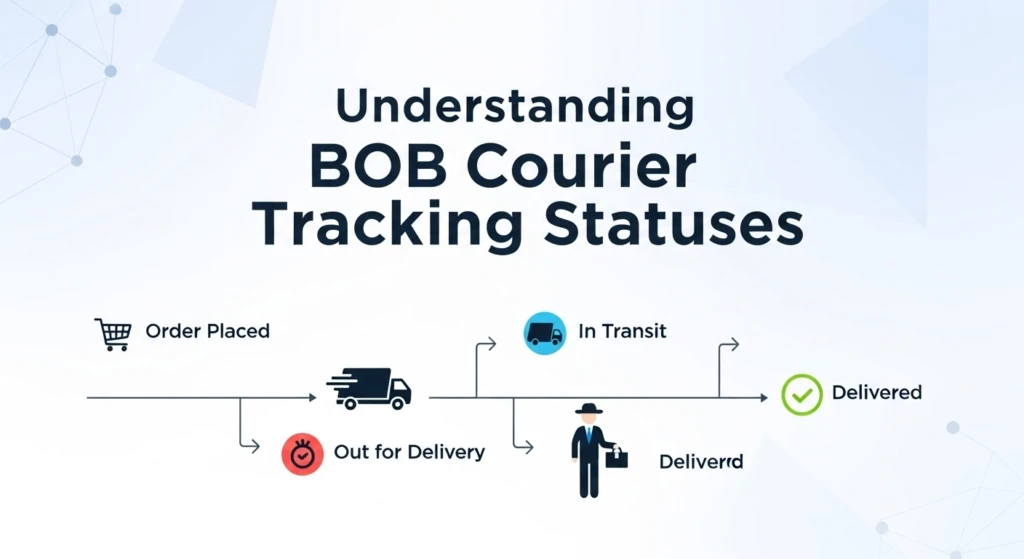 Understanding
BOB Courier
Tracking Statuses

Order Placed

In Transit

Delivered

Out for Delivery

Deliverrd